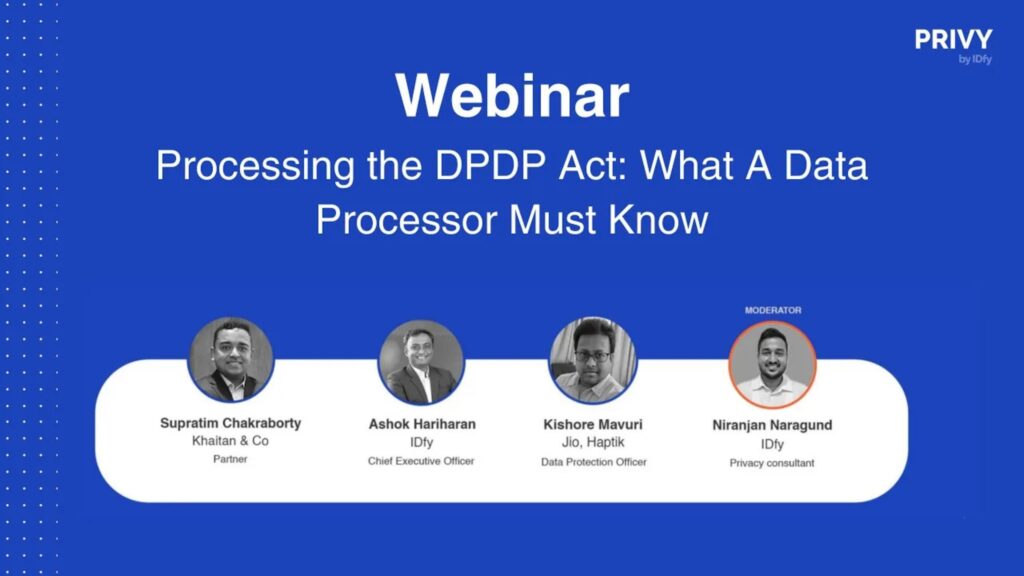 PRIVY
by IDfy

Webinar

Processing the DPDP Act: What A Data Processor Must Know

Supratim Chakraborty
Khaitan & Co
Partner

Ashok Hariharan
IDfy
Chief Executive Officer

Kishore Mavuri
Jio, Haptik
Data Protection Officer

MODERATOR
Niranjan Naragund
IDfy
Privacy consultant